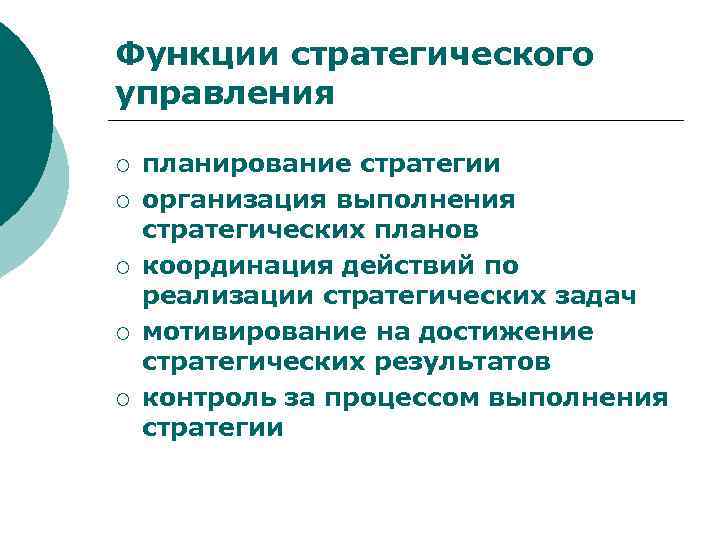 Функции стратегического управления

○ планирование стратегии
○ организация выполнения стратегических планов
○ координация действий по реализации стратегических задач
○ мотивирование на достижение стратегических результатов
○ контроль за процессом выполнения стратегии